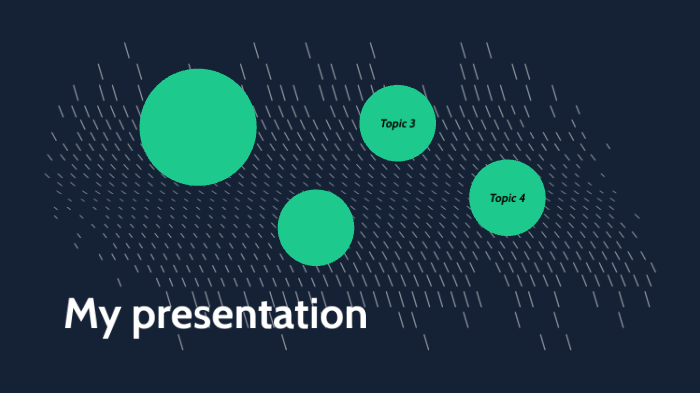 Topic 3

Topic 4

My presentation